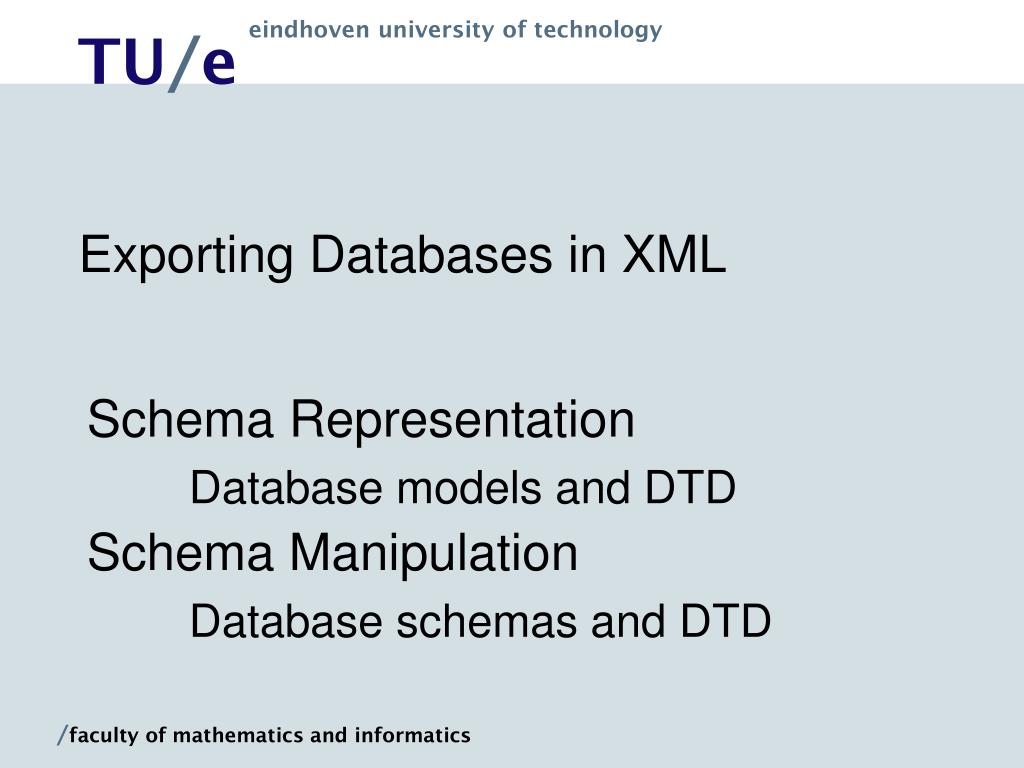 TU/e eindhoven university of technology

Exporting Databases in XML

Schema Representation

Database models and DTD

Schema Manipulation

Database schemas and DTD

/faculty of mathematics and informatics